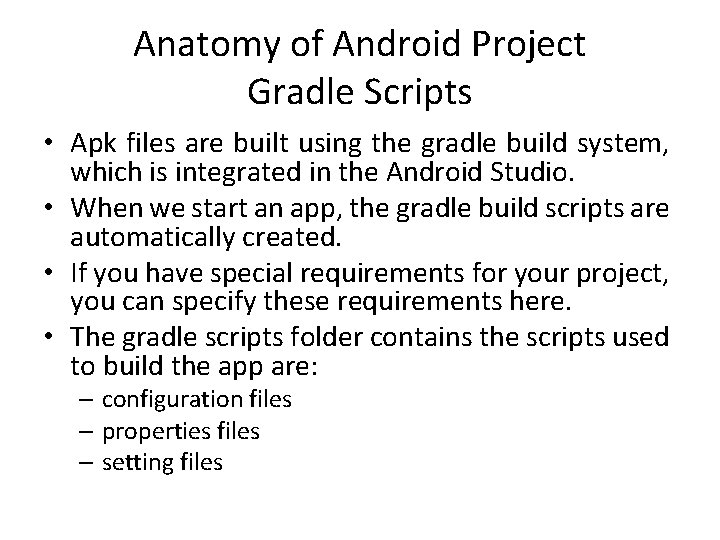 Anatomy of Android Project
Gradle Scripts

• Apk files are built using the gradle build system, which is integrated in the Android Studio.
• When we start an app, the gradle build scripts are automatically created.
• If you have special requirements for your project, you can specify these requirements here.
• The gradle scripts folder contains the scripts used to build the app are:
  – configuration files
  – properties files
  – setting files